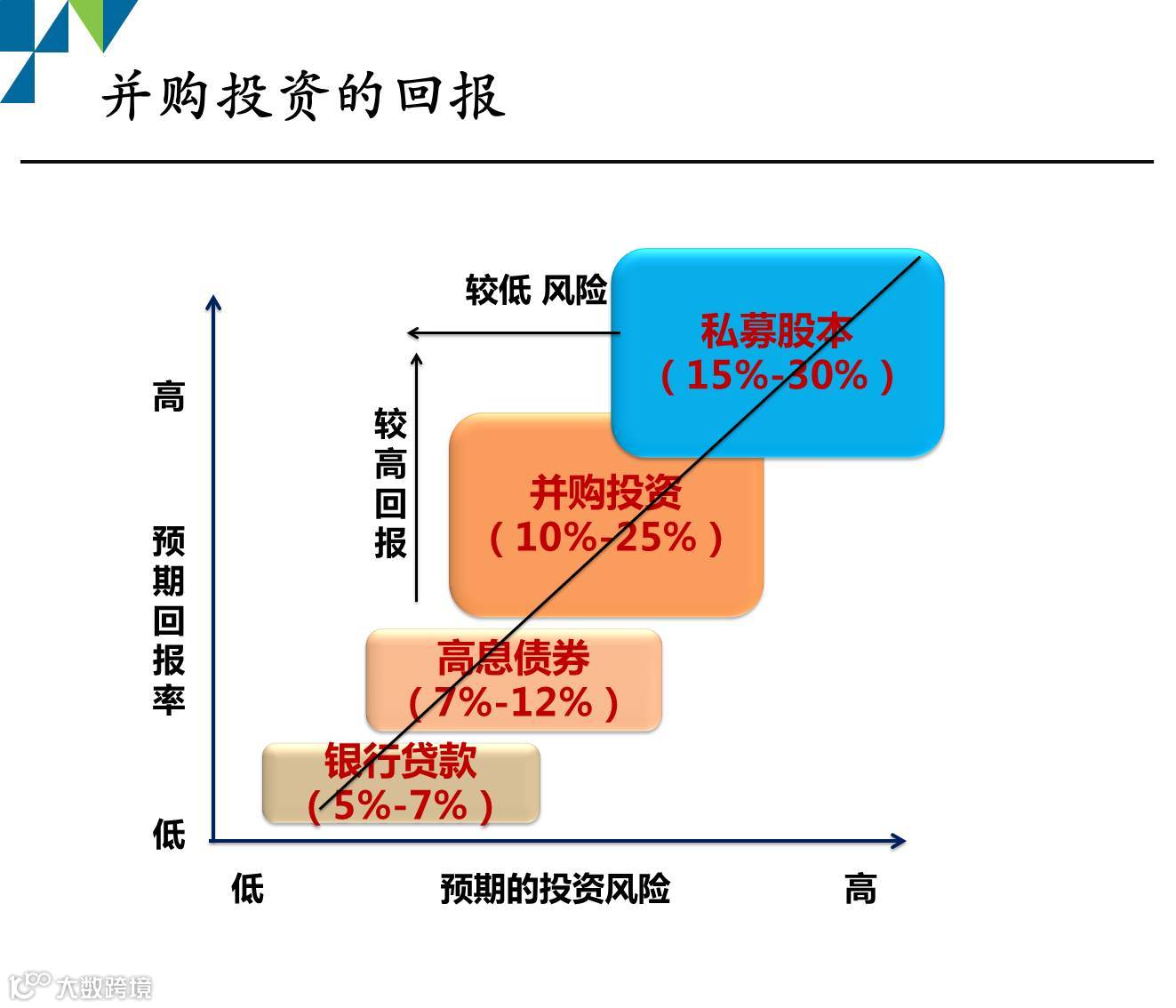 并购投资的回报

较低 风险

私募股本
（15%-30%）

高

较高回报

并购投资
（10%-25%）

预期回报率

高息债券
（7%-12%）

银行贷款
（5%-7%）

低

低

预期的投资风险

高

大数跨境